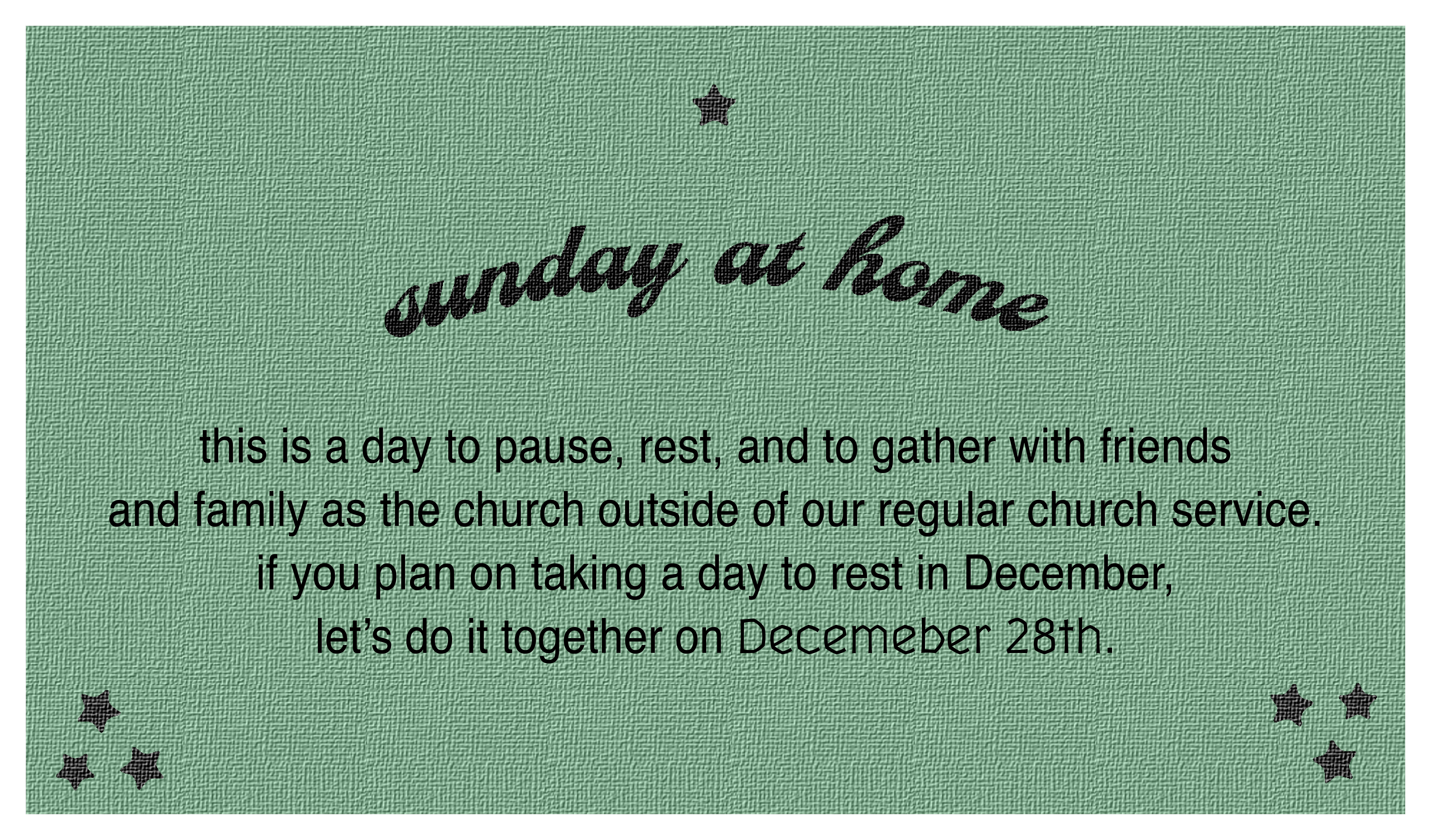 sunday at home

this is a day to pause, rest, and to gather with friends and family as the church outside of our regular church service. if you plan on taking a day to rest in December, let's do it together on Decemeber 28th.